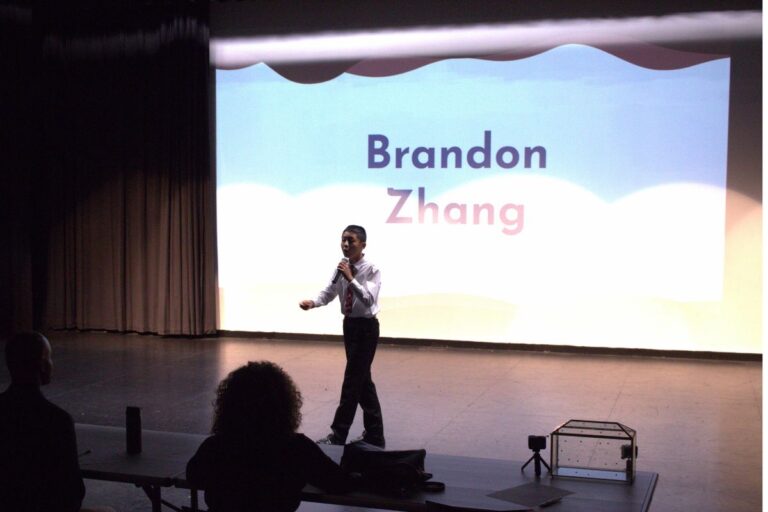 Brandon
Zhang